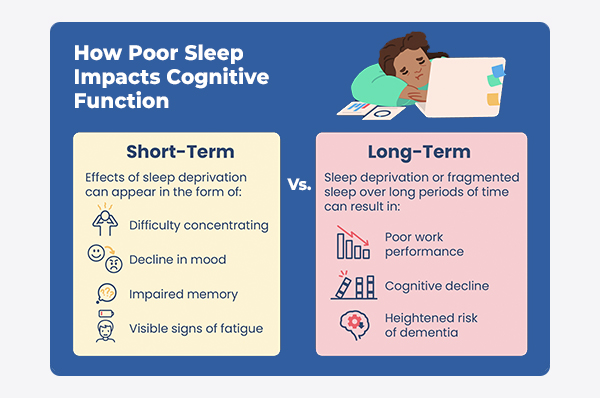 How Poor Sleep Impacts Cognitive Function

Short-Term

Effects of sleep deprivation can appear in the form of:

Difficulty concentrating

Decline in mood

Impaired memory

Visible signs of fatigue

Vs.

Long-Term

Sleep deprivation or fragmented sleep over long periods of time can result in:

Poor work performance

Cognitive decline

Heightened risk of dementia